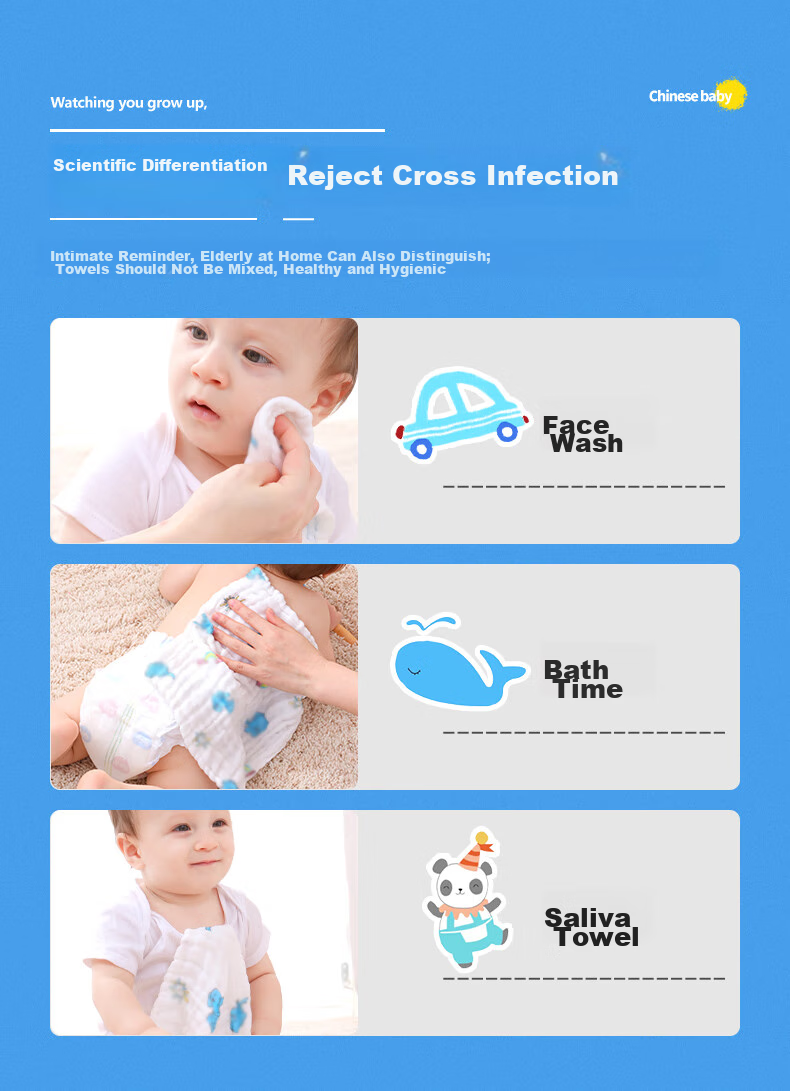 Watching you grow up,

Chinese baby

Scientific Differentiation

Reject Cross Infection

Intimate Reminder, Elderly at Home Can Also Distinguish; Towels Should Not Be Mixed, Healthy and Hygienic

Face Wash

Bath Time

Saliva Towel